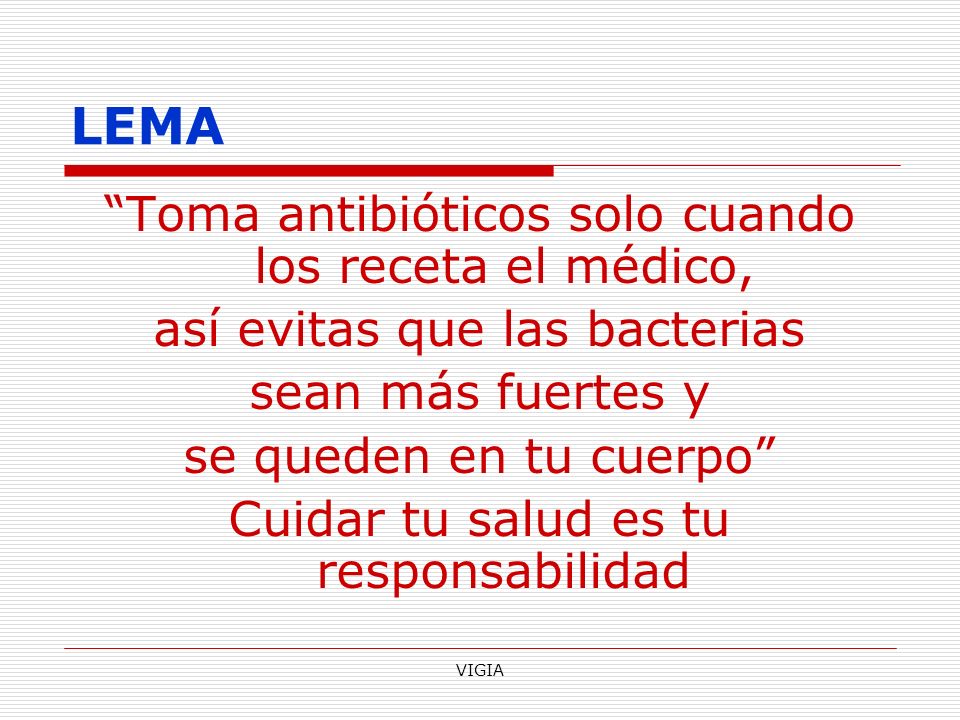 LEMA

“Toma antibióticos solo cuando los receta el médico,
así evitas que las bacterias
sean más fuertes y
se queden en tu cuerpo”

Cuidar tu salud es tu responsabilidad

VIGIA